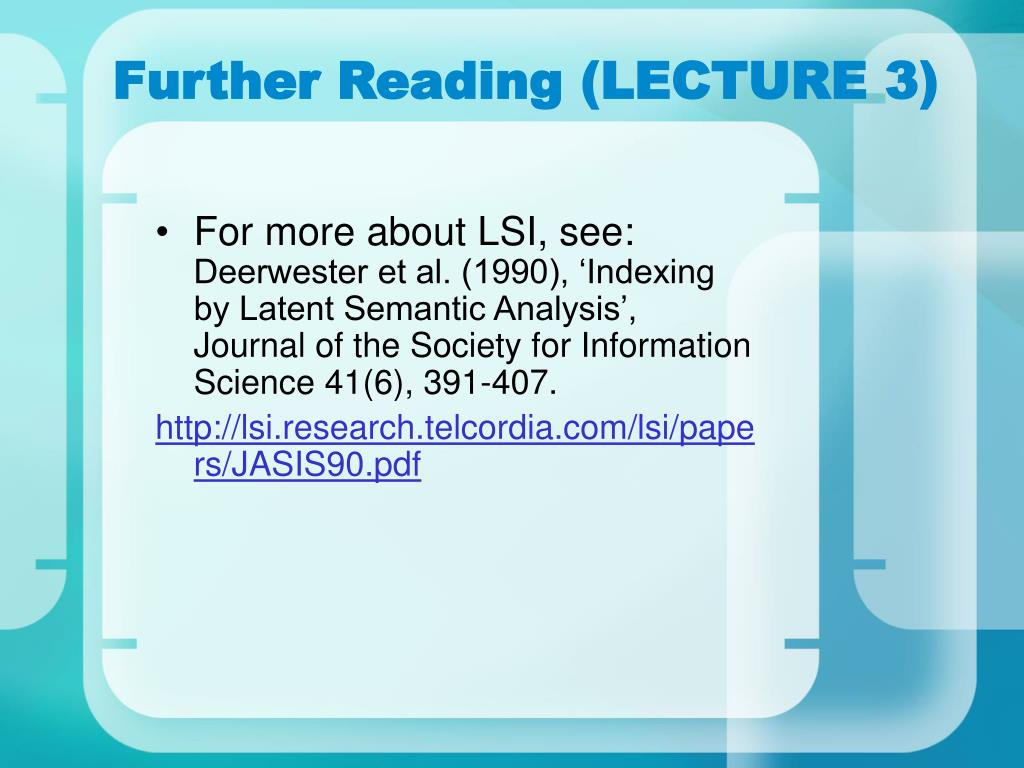 Further Reading (LECTURE 3)

• For more about LSI, see: Deerwester et al. (1990), ‘Indexing by Latent Semantic Analysis’, Journal of the Society for Information Science 41(6), 391-407.

http://lsi.research.telcordia.com/lsi/papers/JASIS90.pdf